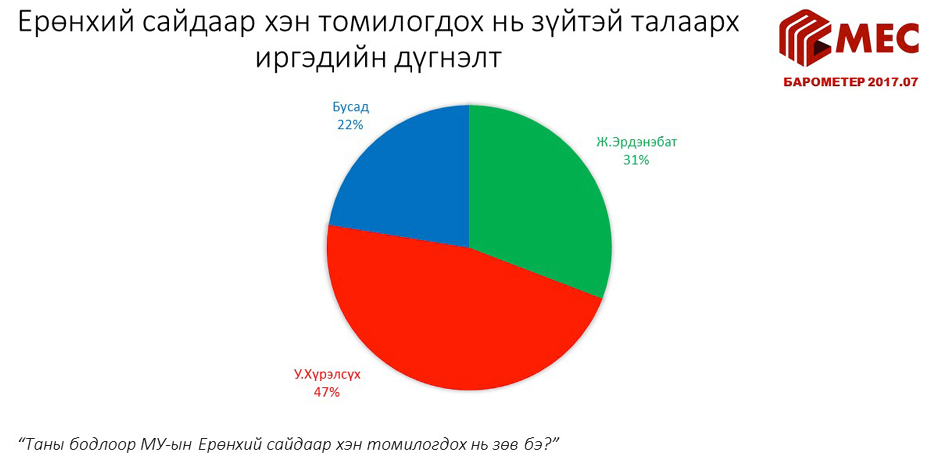 Ерөнхий сайдаар хэн томилогдох нь зүйтэй талаарх иргэдийн дүгнэлт

MEC
БАРОМЕТЕР 2017.07

Бусад
22%

Ж.Эрдэнэбат
31%

У.Хүрэлсүх
47%

"Таны бодлоор МУ-ын Ерөнхий сайдаар хэн томилогдох нь зөв бэ?"